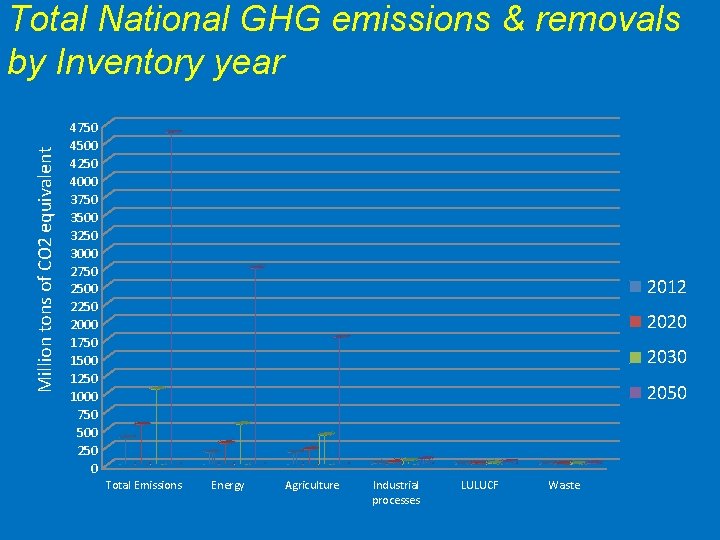 Total National GHG emissions & removals by Inventory year

Million tons of CO2 equivalent

4750
4500
4250
4000
3750
3500
3250
3000
2750
2500
2250
2000
1750
1500
1250
1000
750
500
250
0

Total Emissions
Energy
Agriculture
Industrial processes
LULUCF
Waste

2012
2020
2030
2050